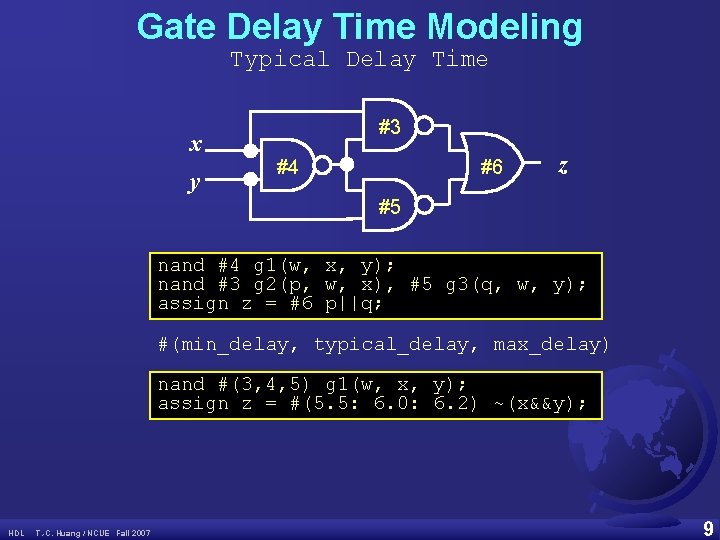 Gate Delay Time Modeling
Typical Delay Time

x
y
#4
#3
#5
#6
z

nand #4 g1(w, x, y);
nand #3 g2(p, w, x), #5 g3(q, w, y);
assign z = #6 p||q;

#(min_delay, typical_delay, max_delay)

nand #(3,4,5) g1(w, x, y);
assign z = #(5.5: 6.0: 6.2) ~(x&&y);

HDL T.C. Huang / NCUE Fall 2007
9